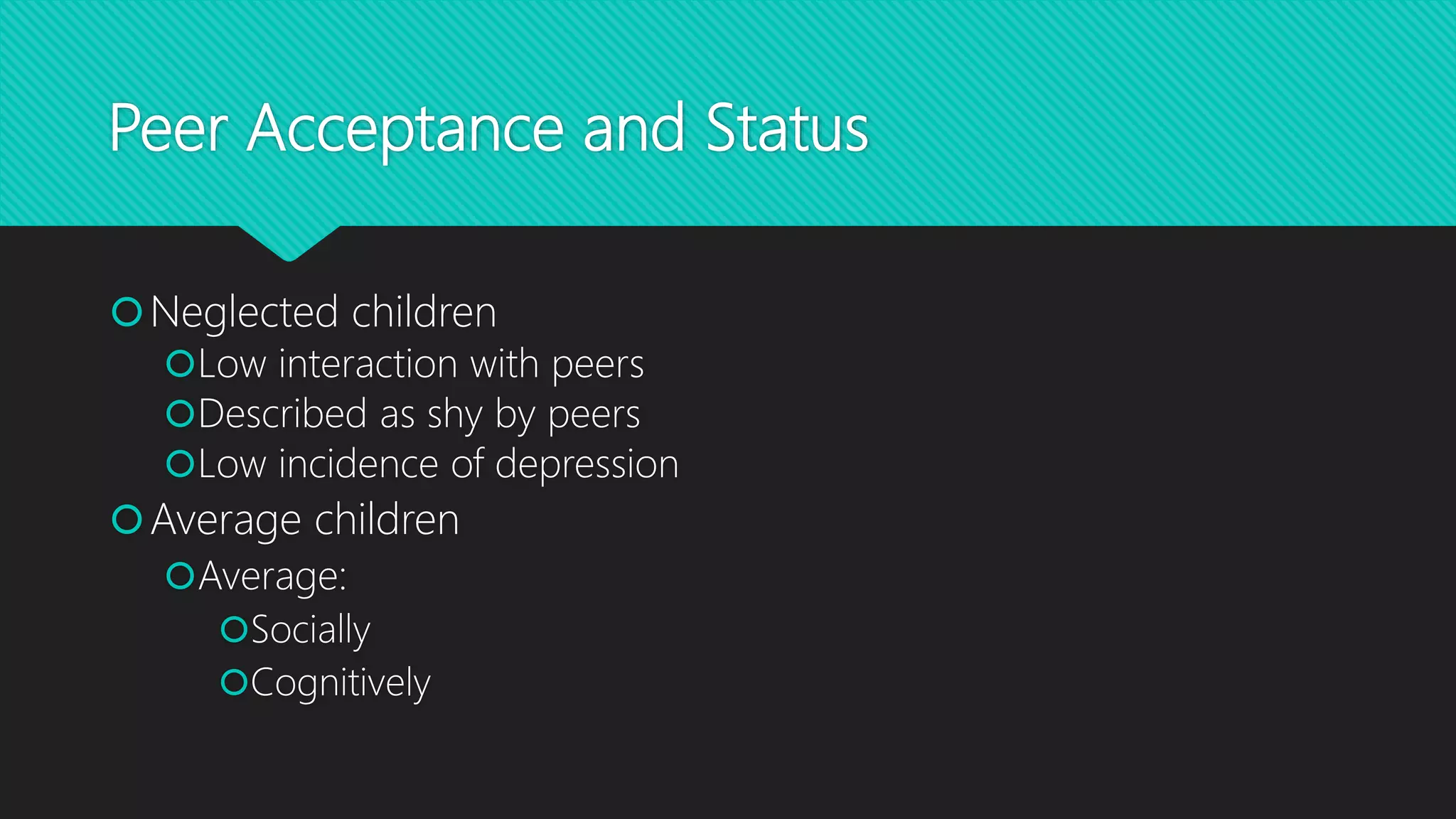 Peer Acceptance and Status

Neglected children

Low interaction with peers

Described as shy by peers

Low incidence of depression

Average children

Average:

Socially

Cognitively